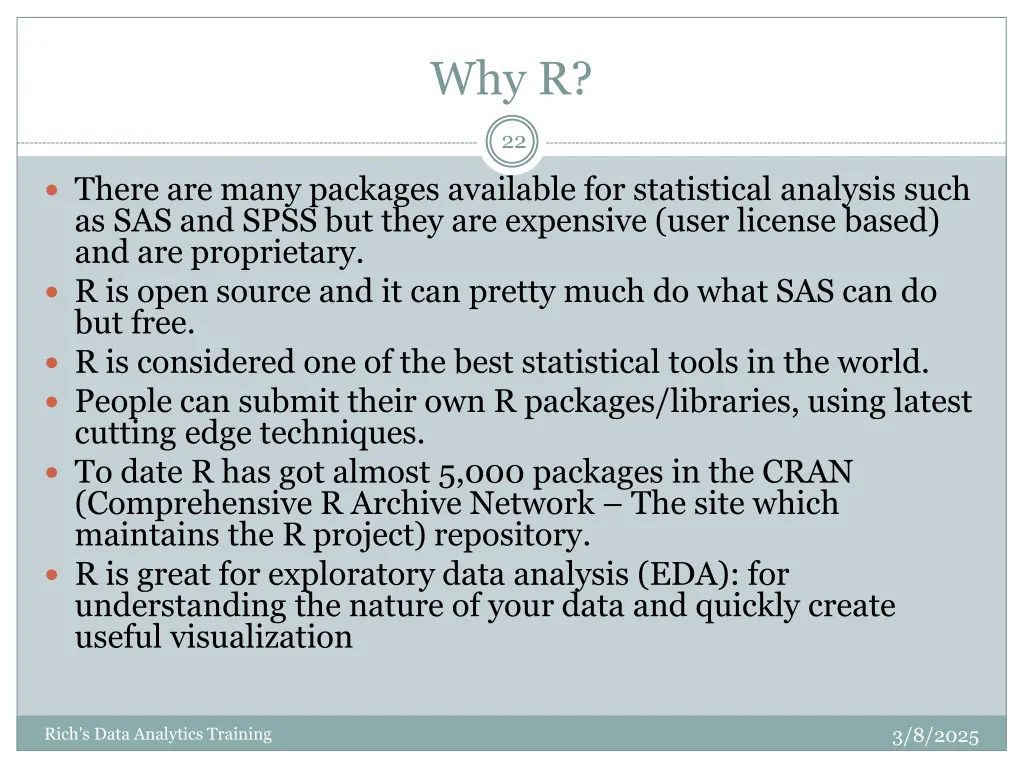 Why R?

22

There are many packages available for statistical analysis such as SAS and SPSS but they are expensive (user license based) and are proprietary.

R is open source and it can pretty much do what SAS can do but free.

R is considered one of the best statistical tools in the world.

People can submit their own R packages/libraries, using latest cutting edge techniques.

To date R has got almost 5,000 packages in the CRAN (Comprehensive R Archive Network – The site which maintains the R project) repository.

R is great for exploratory data analysis (EDA): for understanding the nature of your data and quickly create useful visualization

Rich's Data Analytics Training

3/8/2025